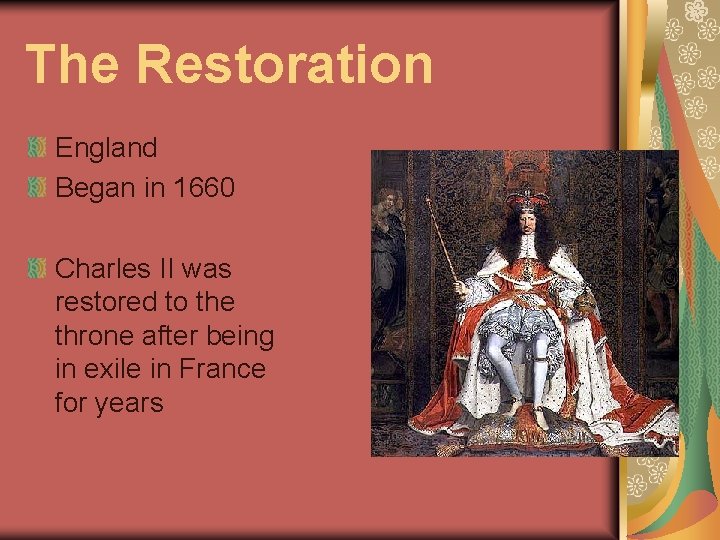 The Restoration

England

Began in 1660

Charles II was restored to the throne after being in exile in France for years